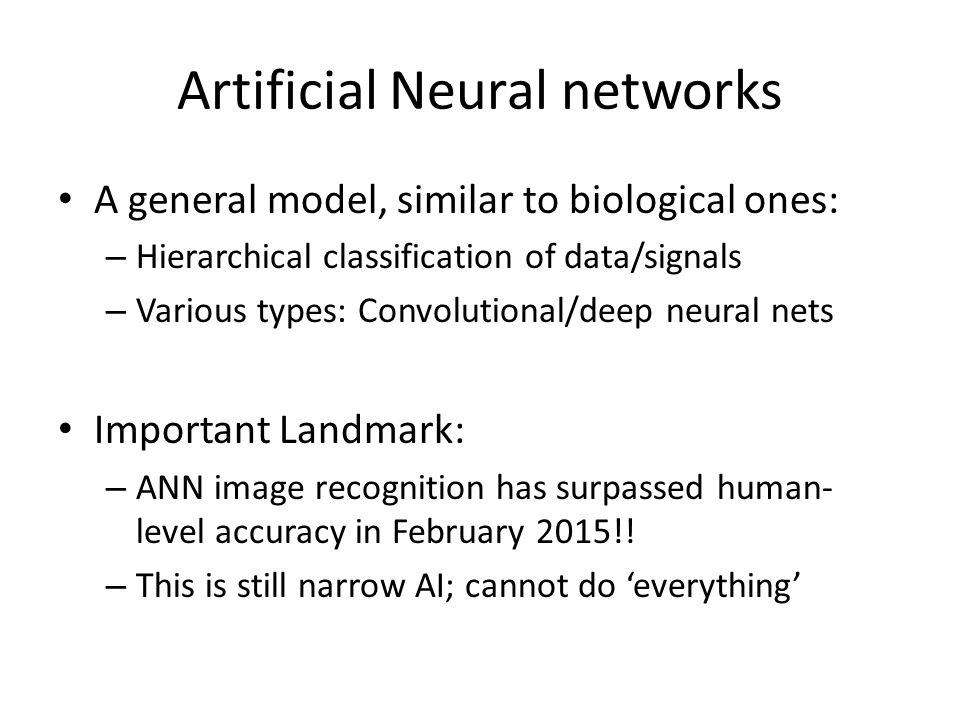 Artificial Neural networks

• A general model, similar to biological ones:
  – Hierarchical classification of data/signals
  – Various types: Convolutional/deep neural nets

• Important Landmark:
  – ANN image recognition has surpassed human-level accuracy in February 2015!!
  – This is still narrow AI; cannot do ‘everything’